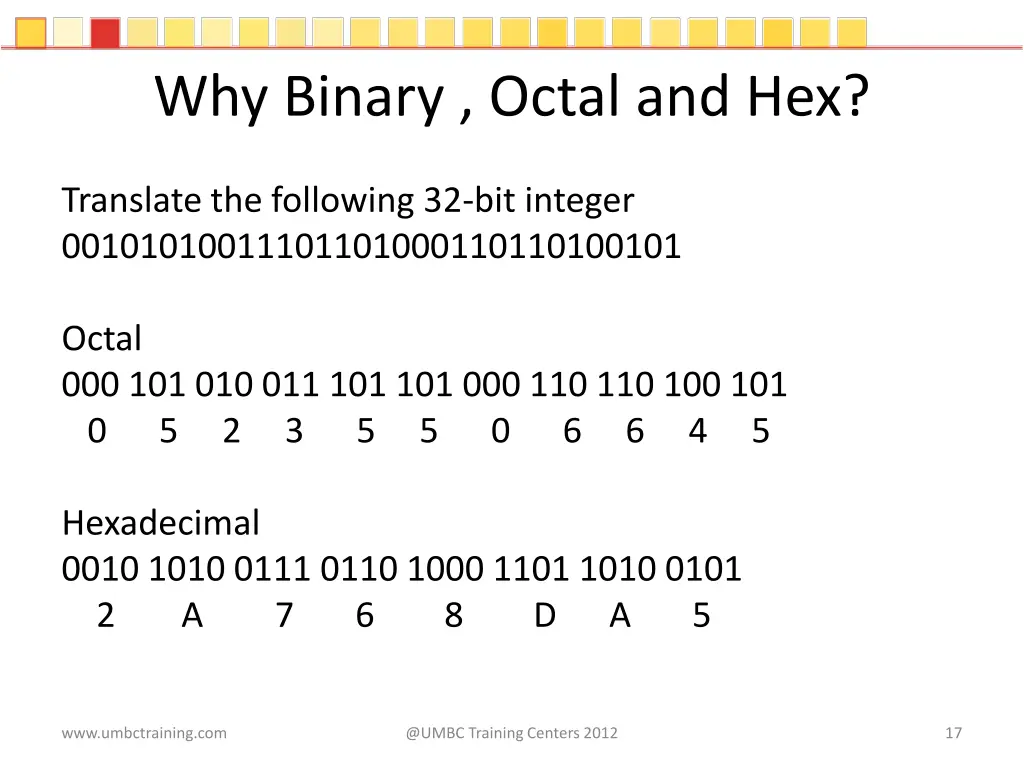 Why Binary , Octal and Hex?

Translate the following 32-bit integer
00101010011101101000110110100101

Octal
000 101 010 011 101 101 000 110 110 100 101
0 5 2 3 5 5 0 6 6 4 5

Hexadecimal
0010 1010 0111 0110 1000 1101 1010 0101
2 A 7 6 8 D A 5

www.umbctraining.com

@UMBC Training Centers 2012

17